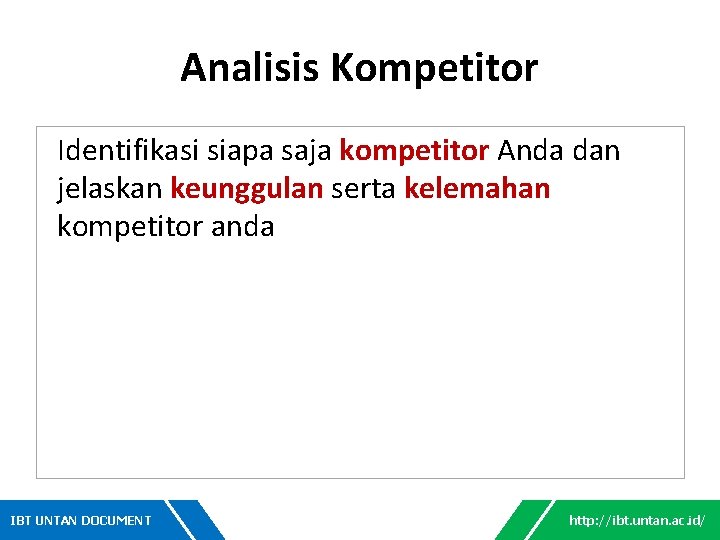 Analisis Kompetitor

Identifikasi siapa saja kompetitor Anda dan jelaskan keunggulan serta kelemahan kompetitor anda

IBT UNTAN DOCUMENT

http://ibt.untan.ac.id/